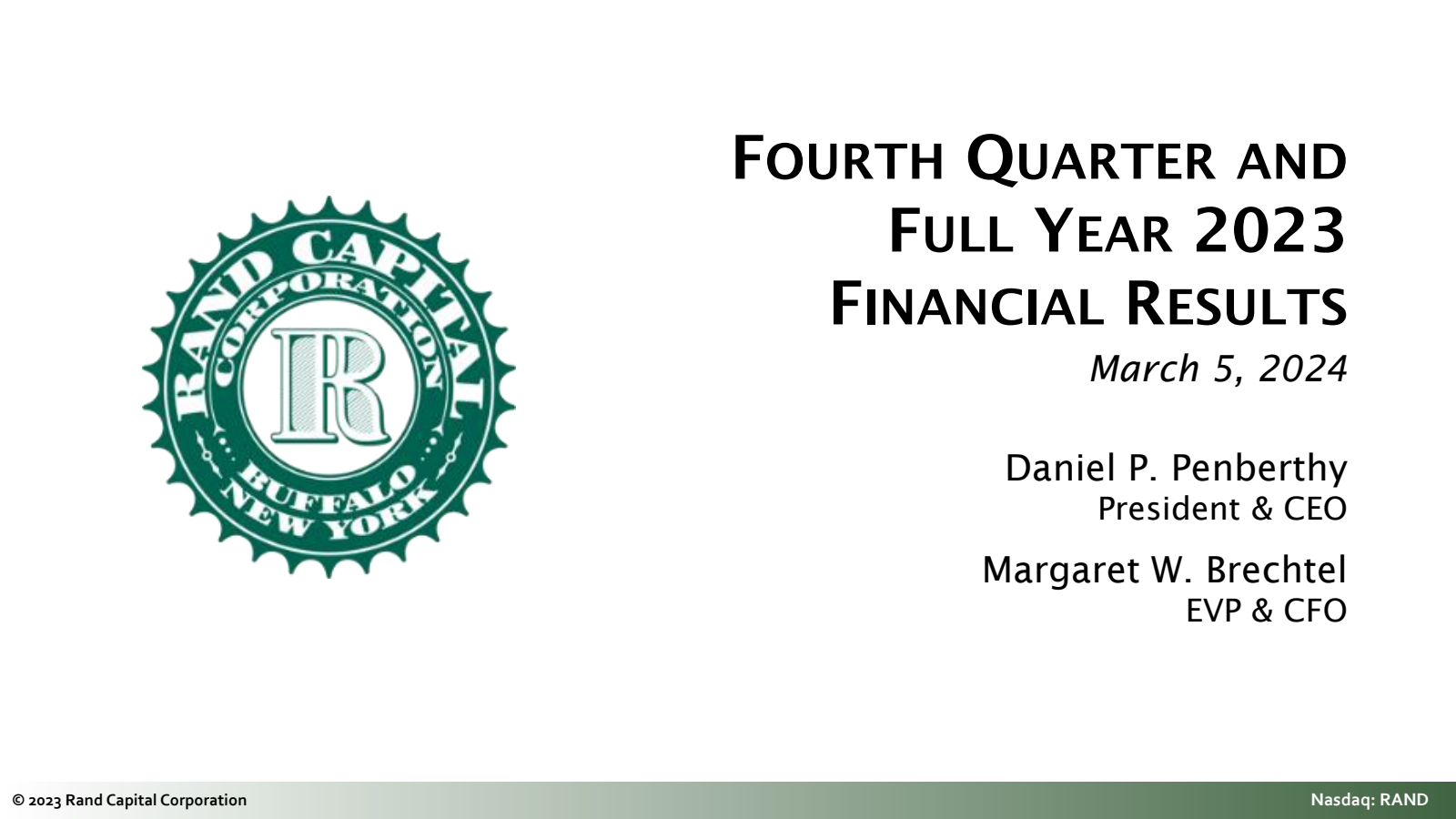 RAND CAPITAL
CORPORATION
R
BUFFALO
NEW YORK

FOURTH QUARTER AND FULL YEAR 2023 FINANCIAL RESULTS

March 5, 2024

Daniel P. Penberthy
President & CEO

Margaret W. Brechtel
EVP & CFO

© 2023 Rand Capital Corporation

Nasdaq: RAND